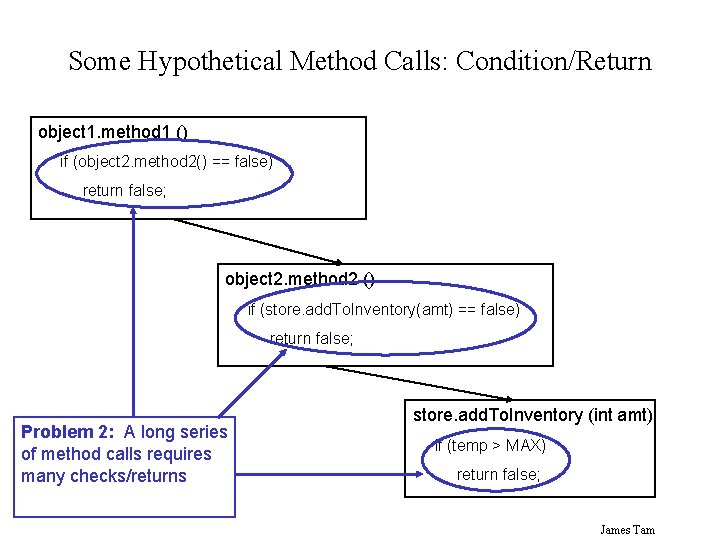 Some Hypothetical Method Calls: Condition/Return

object1.method1 ()
if (object2.method2() == false)
return false;

object2.method2 ()
if (store.addToInventory(amt) == false)
return false;

store.addToInventory (int amt)
if (temp > MAX)
return false;

Problem 2: A long series of method calls requires many checks/returns

James Tam